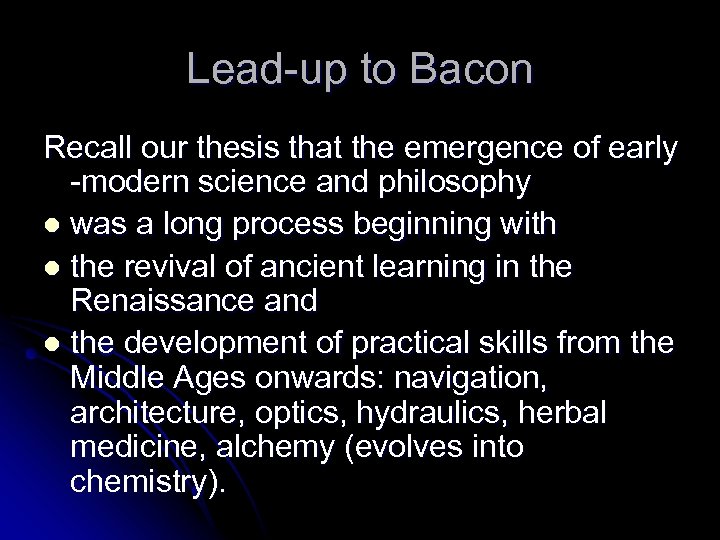 Lead-up to Bacon

Recall our thesis that the emergence of early -modern science and philosophy

- was a long process beginning with
- the revival of ancient learning in the Renaissance and
- the development of practical skills from the Middle Ages onwards: navigation, architecture, optics, hydraulics, herbal medicine, alchemy (evolves into chemistry).